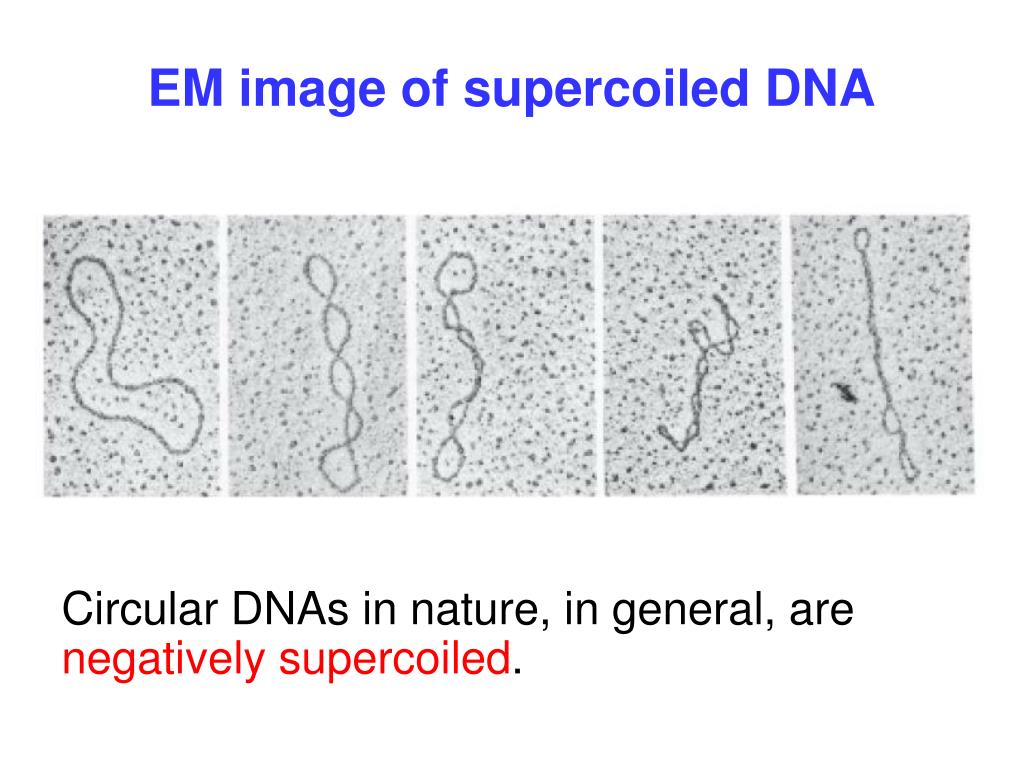 EM image of supercoiled DNA

Circular DNAs in nature, in general, are negatively supercoiled.